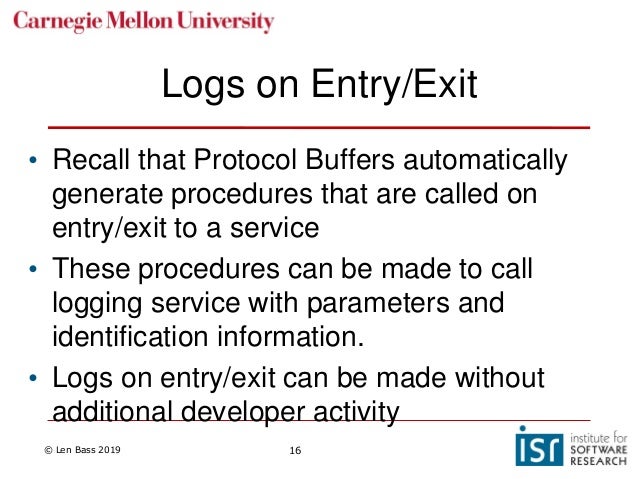 Carnegie Mellon University

Logs on Entry/Exit

• Recall that Protocol Buffers automatically generate procedures that are called on entry/exit to a service
• These procedures can be made to call logging service with parameters and identification information.
• Logs on entry/exit can be made without additional developer activity

© Len Bass 2019

16

isr institute for SOFTWARE RESEARCH